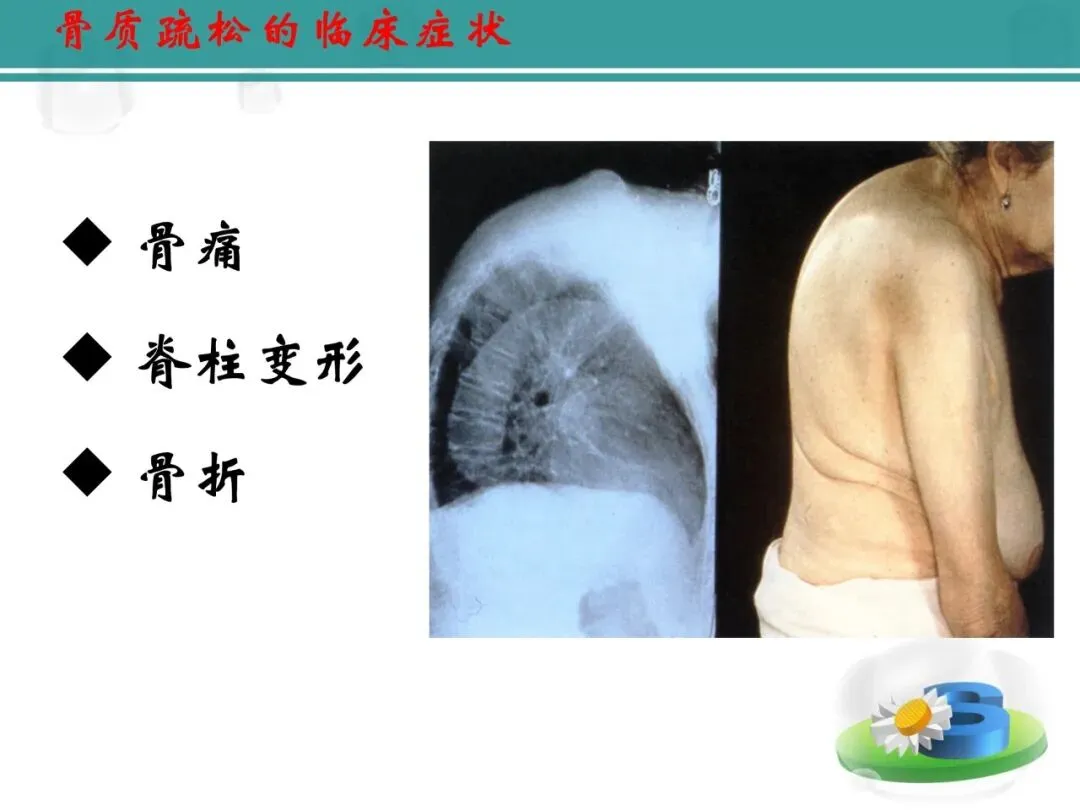 骨质疏松的临床症状

◆ 骨痛

◆ 脊柱变形

◆ 骨折